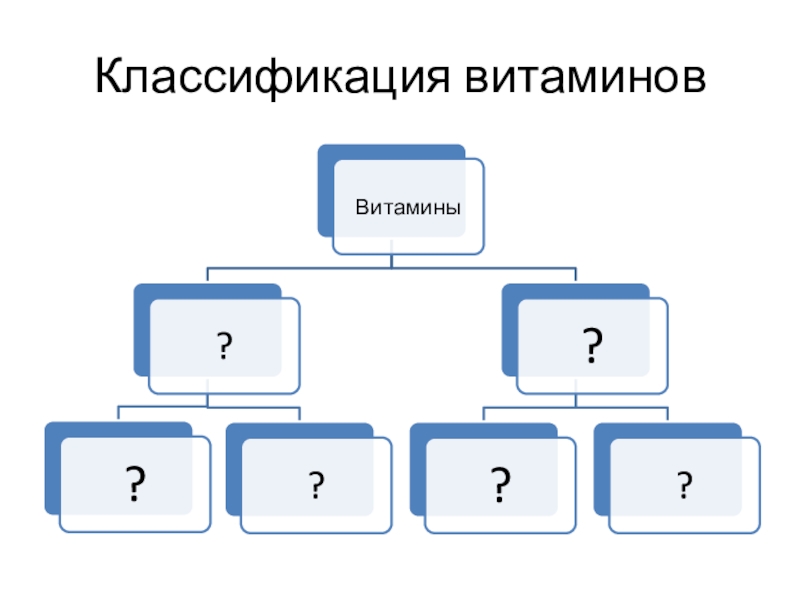 Классификация витаминов

Витамины

?

?

?

?

?

?